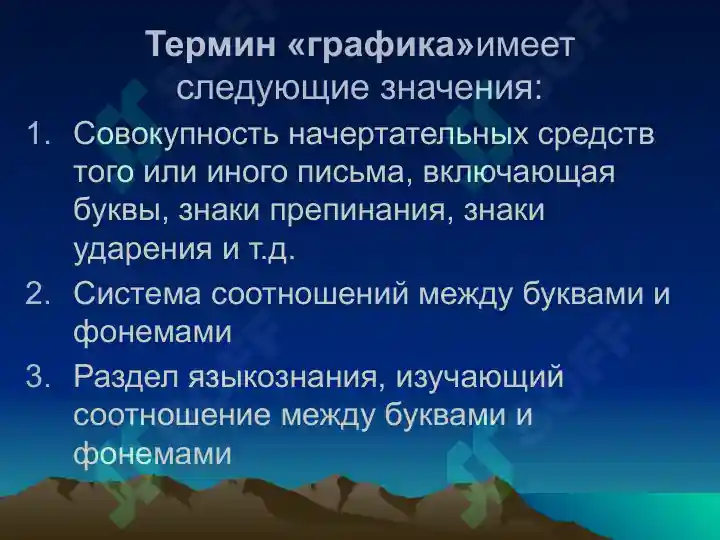 Термин «графика»имеет следующие значения:

1. Совокупность начертательных средств того или иного письма, включающая буквы, знаки препинания, знаки ударения и т.д.
2. Система соотношений между буквами и фонемами
3. Раздел языкознания, изучающий соотношение между буквами и фонемами